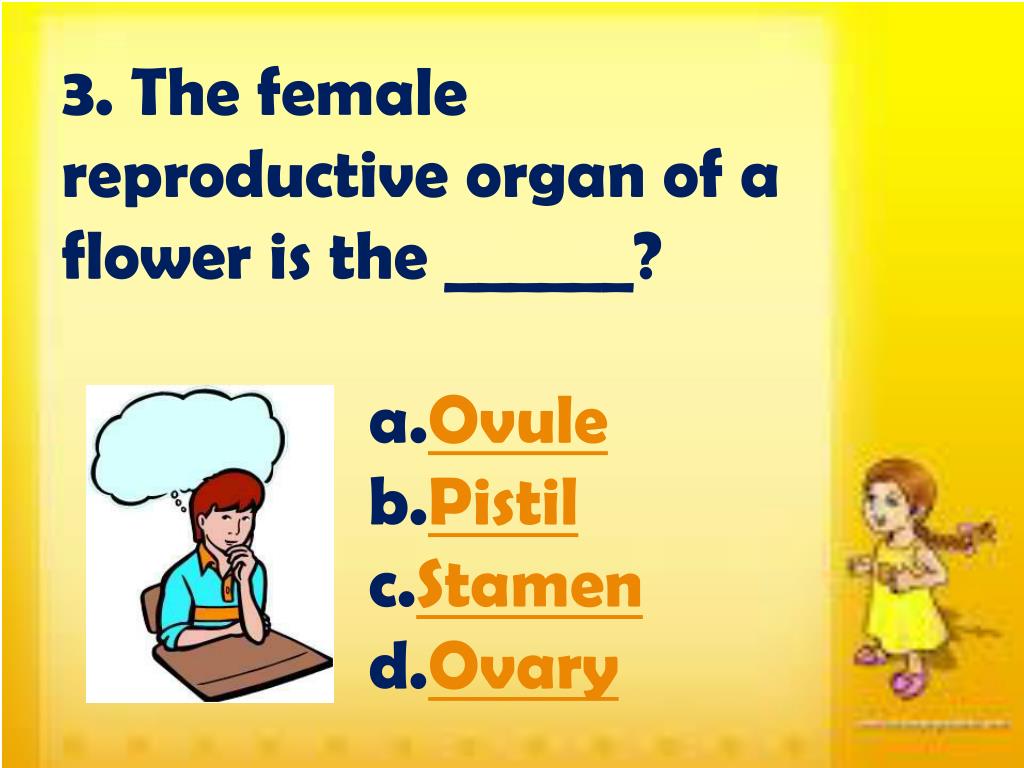 3. The female reproductive organ of a flower is the ______?

a.Ovule
b.Pistil
c.Stamen
d.Ovary